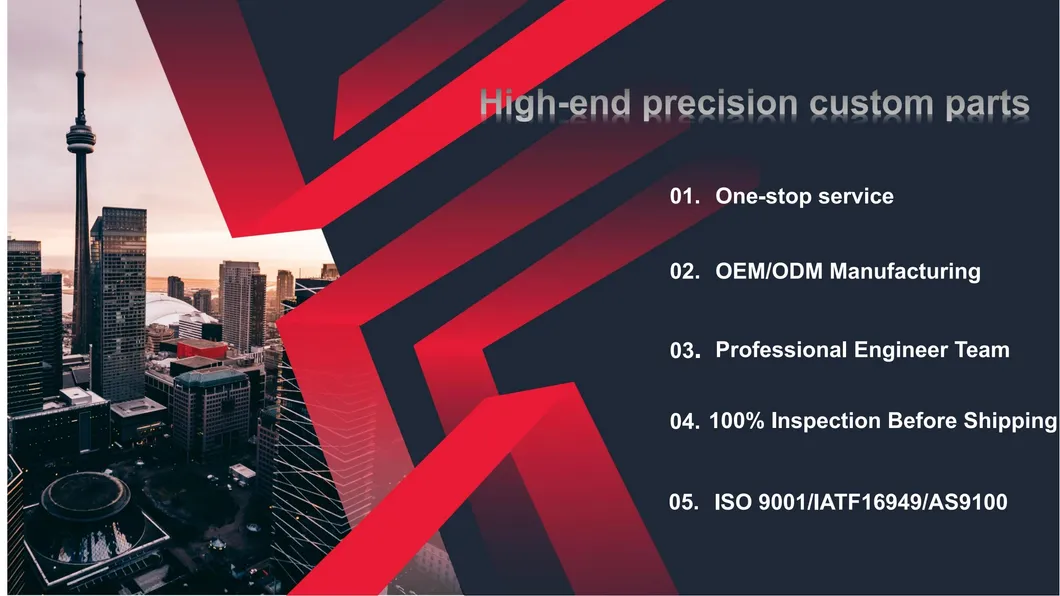 High-end precision custom parts

01. One-stop service

02. OEM/ODM Manufacturing

03. Professional Engineer Team

04. 100% Inspection Before Shipping

05. ISO 9001/IATF16949/AS9100